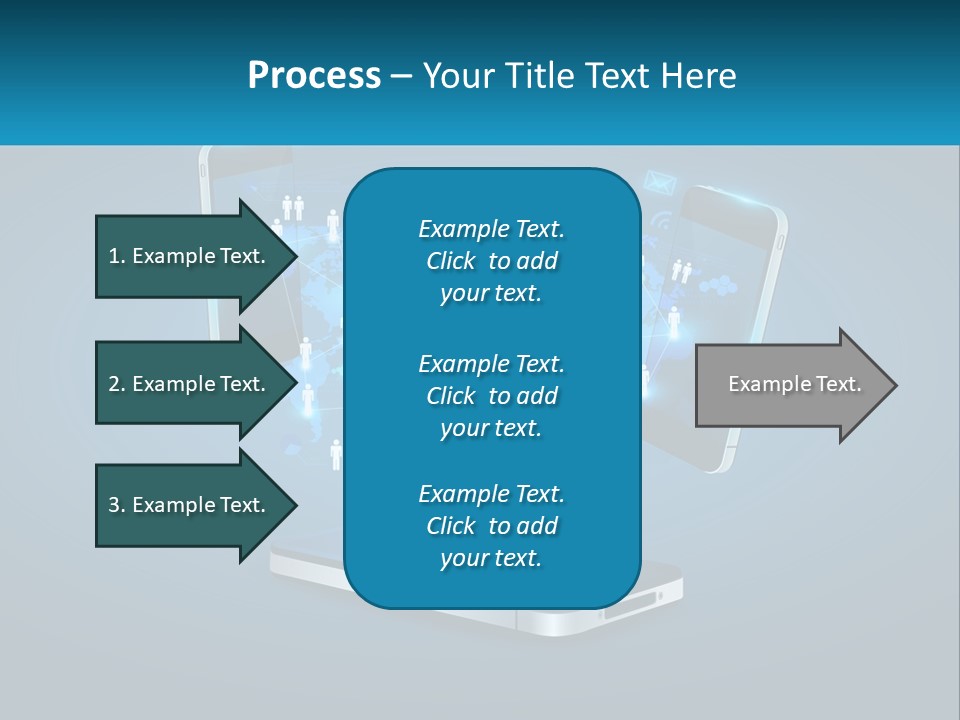 Process – Your Title Text Here

1. Example Text.

2. Example Text.

3. Example Text.

Example Text. Click to add your text.

Example Text. Click to add your text.

Example Text. Click to add your text.

Example Text.